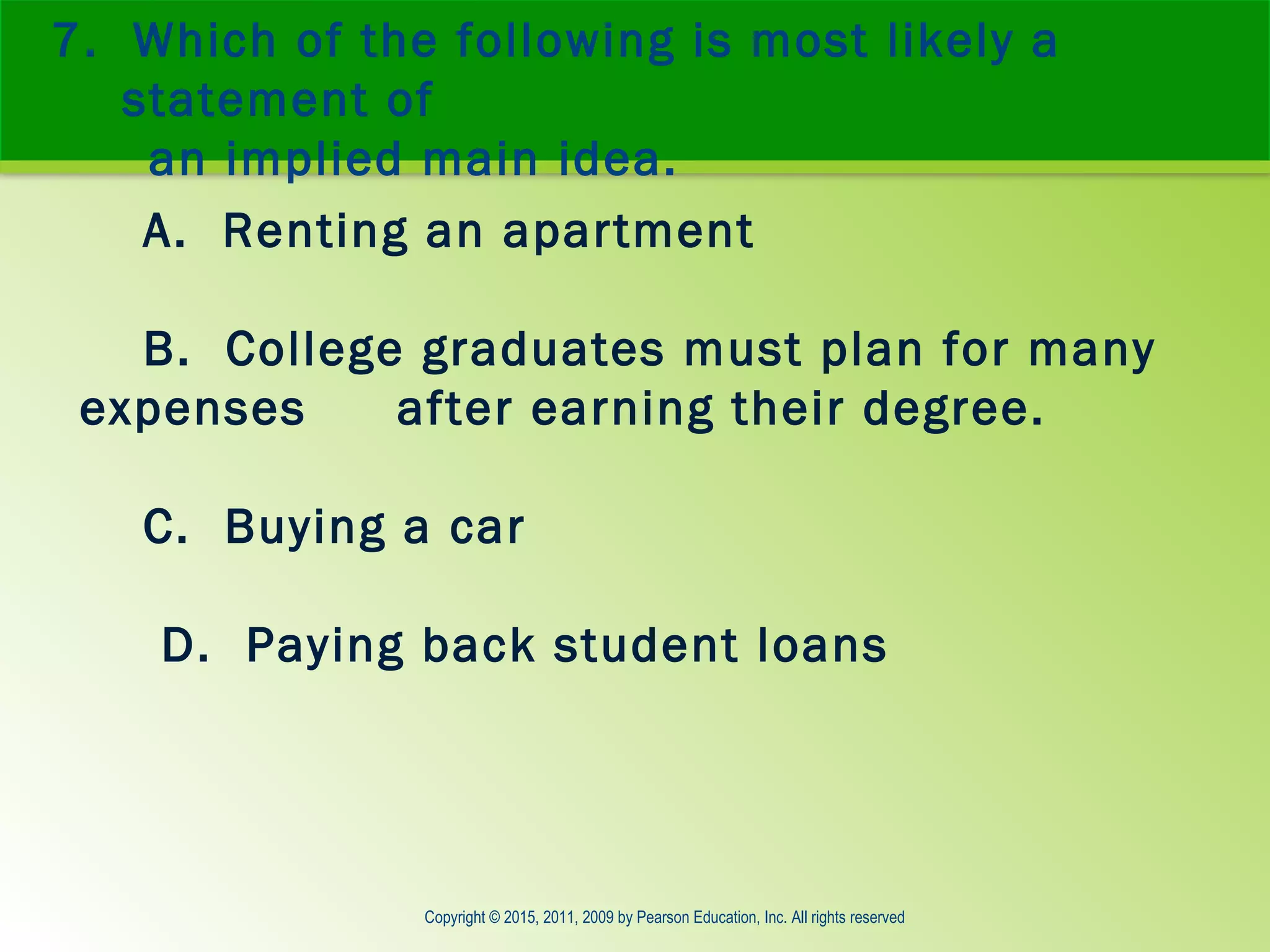 7. Which of the following is most likely a statement of an implied main idea.

A. Renting an apartment

B. College graduates must plan for many expenses after earning their degree.

C. Buying a car

D. Paying back student loans

Copyright © 2015, 2011, 2009 by Pearson Education, Inc. All rights reserved